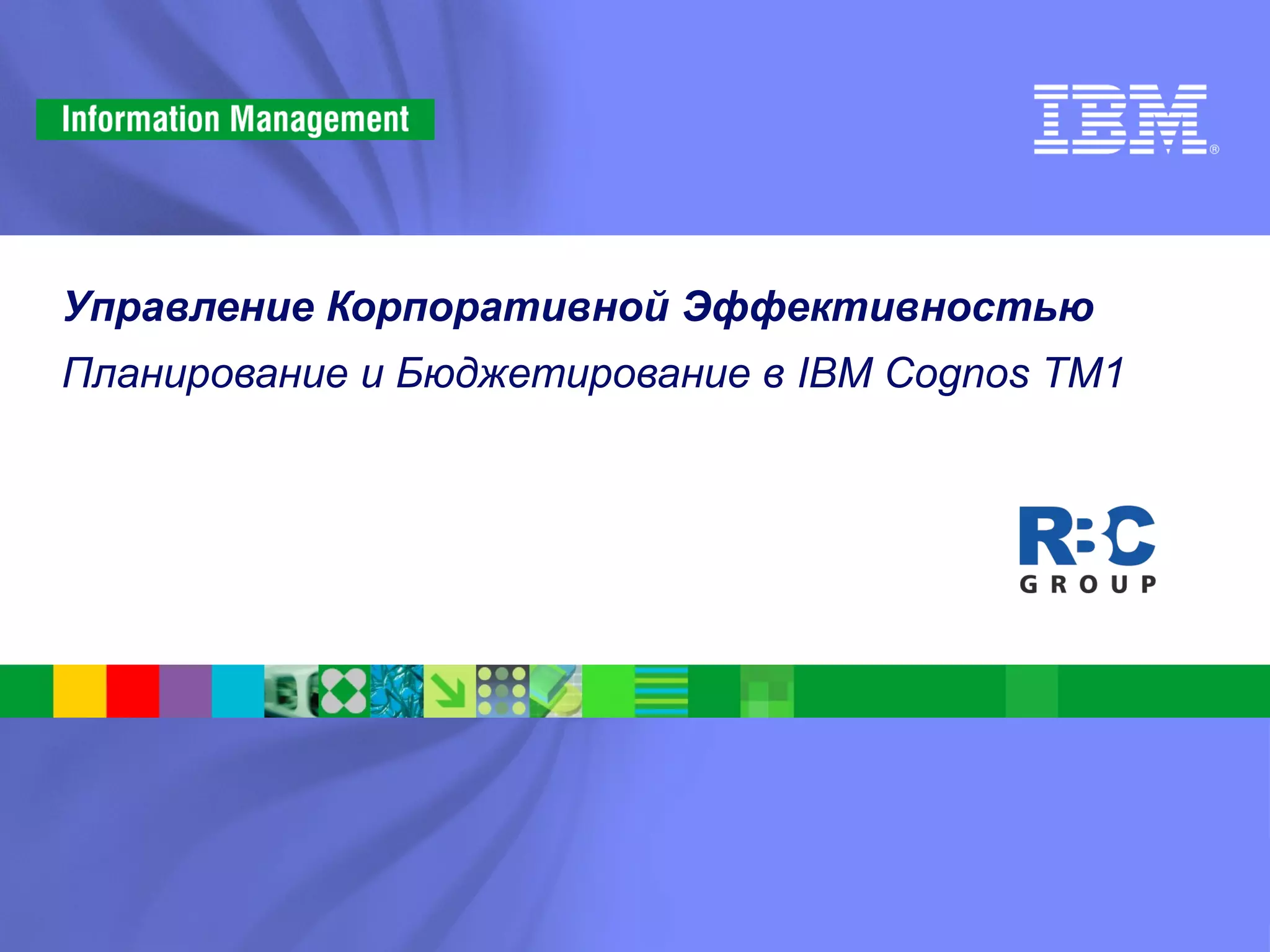 Information Management

IBM®

Управление Корпоративной Эффективностью

Планирование и Бюджетирование в IBM Cognos TM1

RBC
GROUP